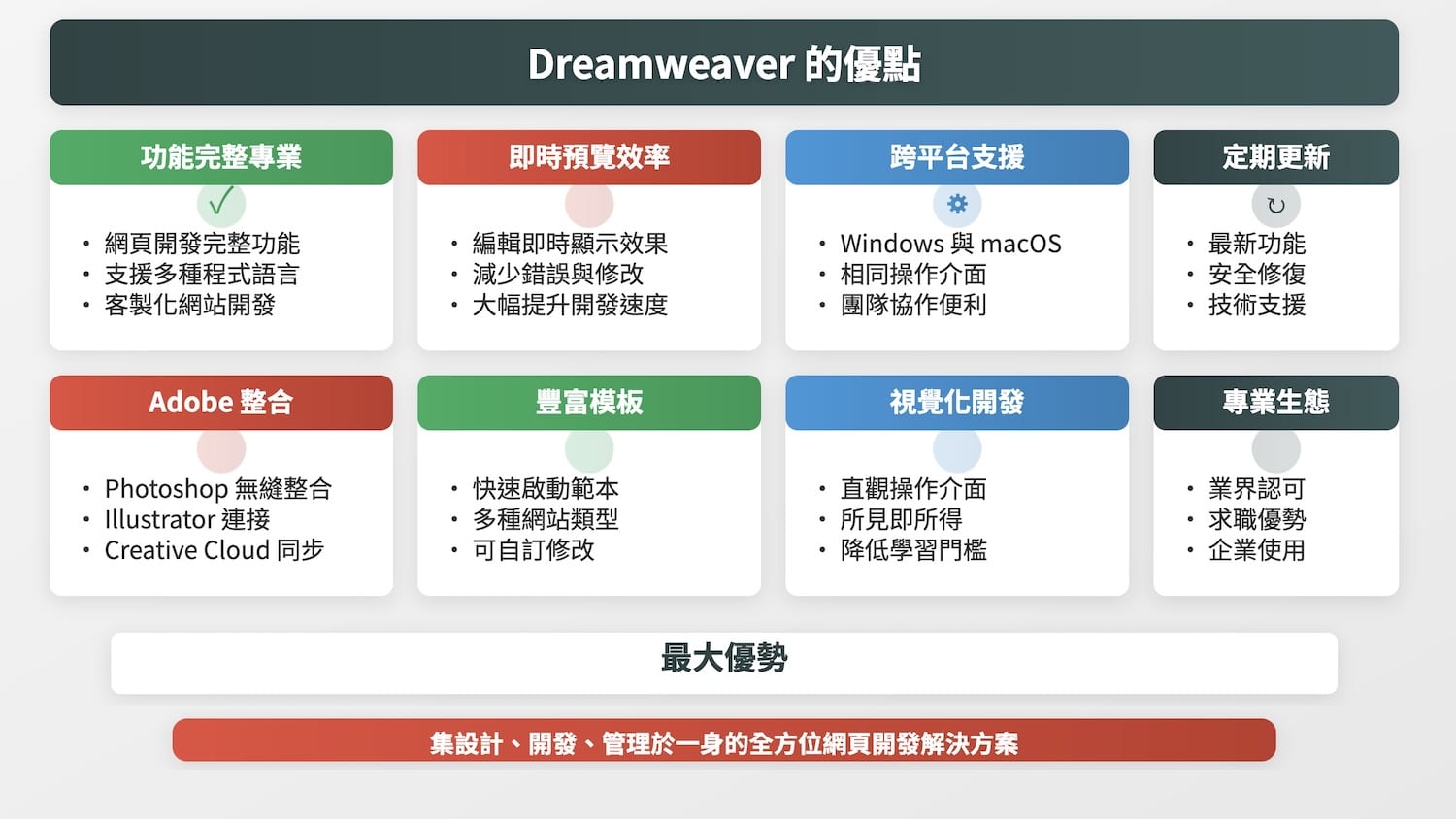 Dreamweaver 的優點

功能完整專業
✓
• 網頁開發完整功能
• 支援多種程式語言
• 客製化網站開發

即時預覽效率
• 編輯即時顯示效果
• 減少錯誤與修改
• 大幅提升開發速度

跨平台支援
• Windows 與 macOS
• 相同操作介面
• 團隊協作便利

定期更新
↻
• 最新功能
• 安全修復
• 技術支援

Adobe 整合
• Photoshop 無縫整合
• Illustrator 連接
• Creative Cloud 同步

豐富模板
• 快速啟動範本
• 多種網站類型
• 可自訂修改

視覺化開發
• 直觀操作介面
• 所見即所得
• 降低學習門檻

專業生態
• 業界認可
• 求職優勢
• 企業使用

最大優勢

集設計、開發、管理於一身的全方位網頁開發解決方案